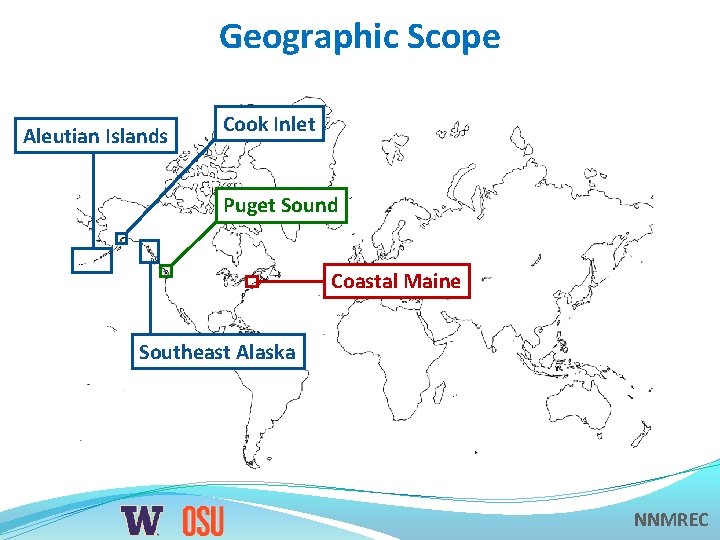 Geographic Scope

Aleutian Islands

Cook Inlet

Puget Sound

Coastal Maine

Southeast Alaska

W OSU

NNMREC